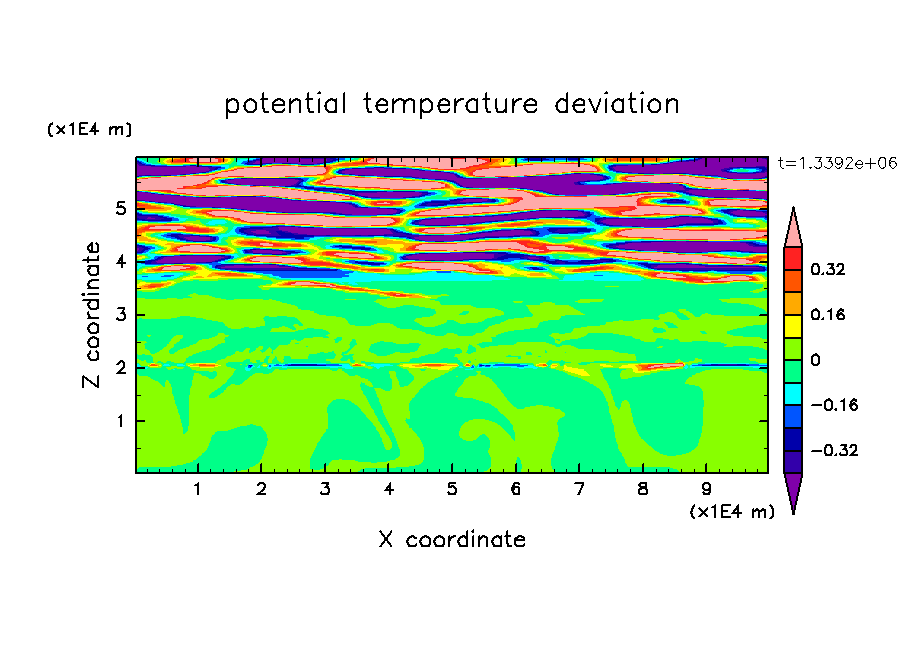 potential temperature deviation

(x1E4 m)

t=1.3392e+06

Z coordinate

5
4
3
2
1

0.32
0.16
0
−0.16
−0.32

1 2 3 4 5 6 7 8 9

(x1E4 m)

X coordinate